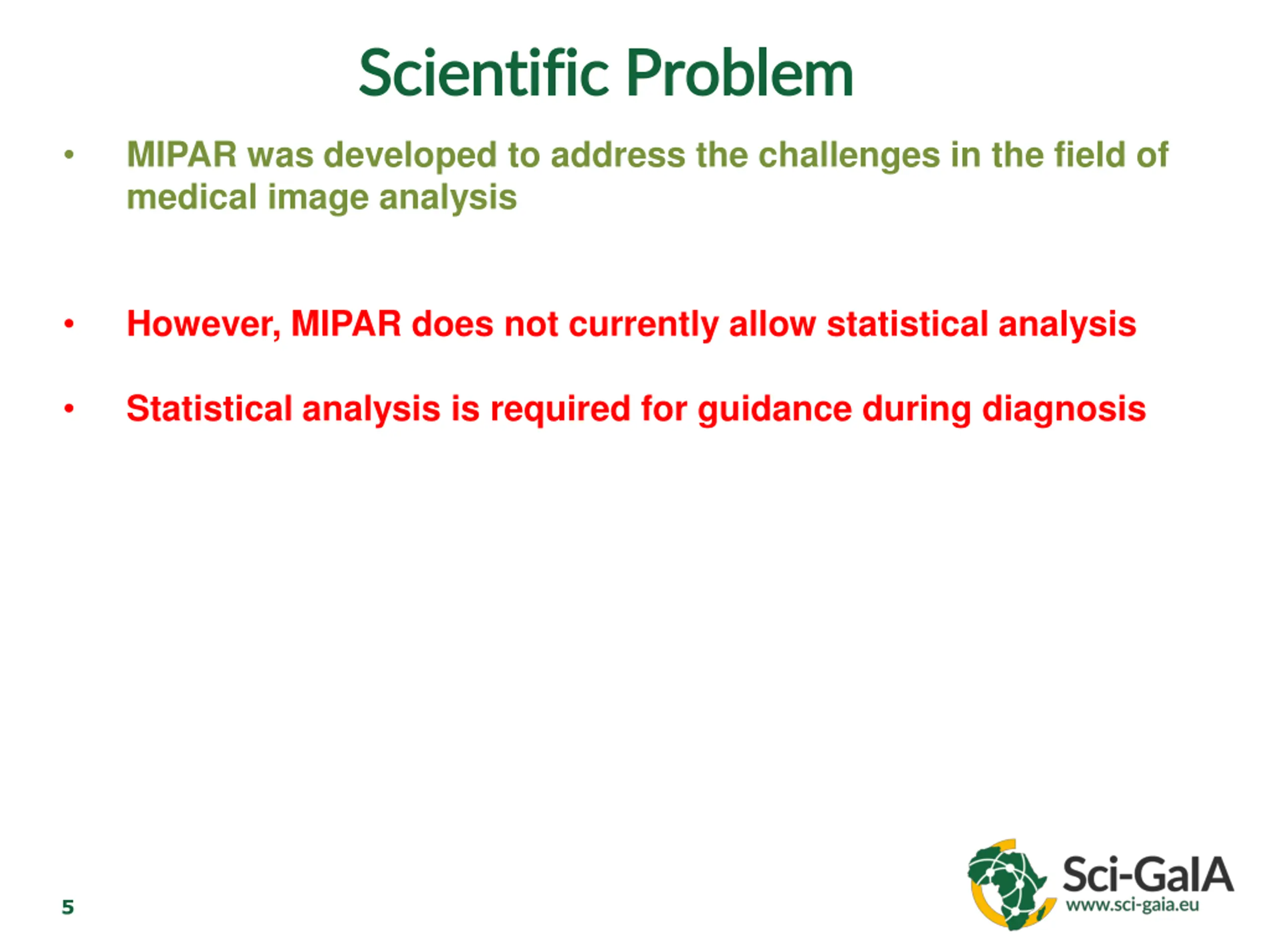 Scientific Problem

• MIPAR was developed to address the challenges in the field of medical image analysis

• However, MIPAR does not currently allow statistical analysis

• Statistical analysis is required for guidance during diagnosis

5

Sci-GaIA
www.sci-gaia.eu